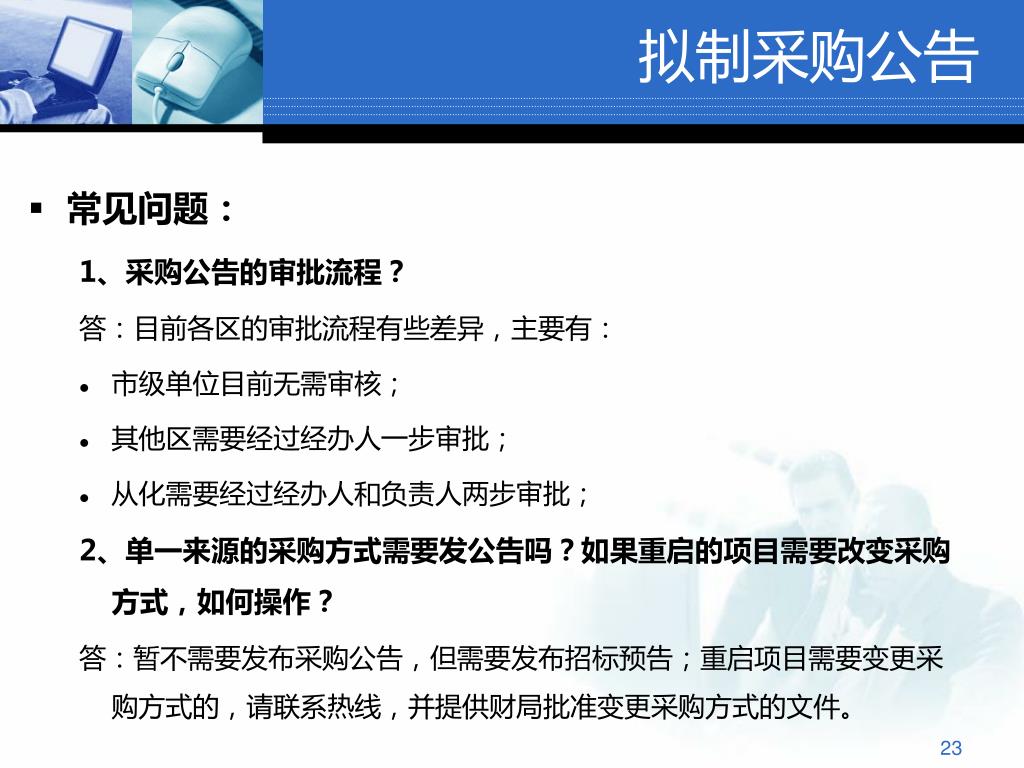 拟制采购公告

▪ 常见问题：

1、采购公告的审批流程？

答：目前各区的审批流程有些差异，主要有：

• 市级单位目前无需审核；

• 其他区需要经过经办人一步审批；

• 从化需要经过经办人和负责人两步审批；

2、单一来源的采购方式需要发公告吗？如果重启的项目需要改变采购方式，如何操作？

答：暂不需要发布采购公告，但需要发布招标预告；重启项目需要变更采购方式的，请联系热线，并提供财局批准变更采购方式的文件。

23